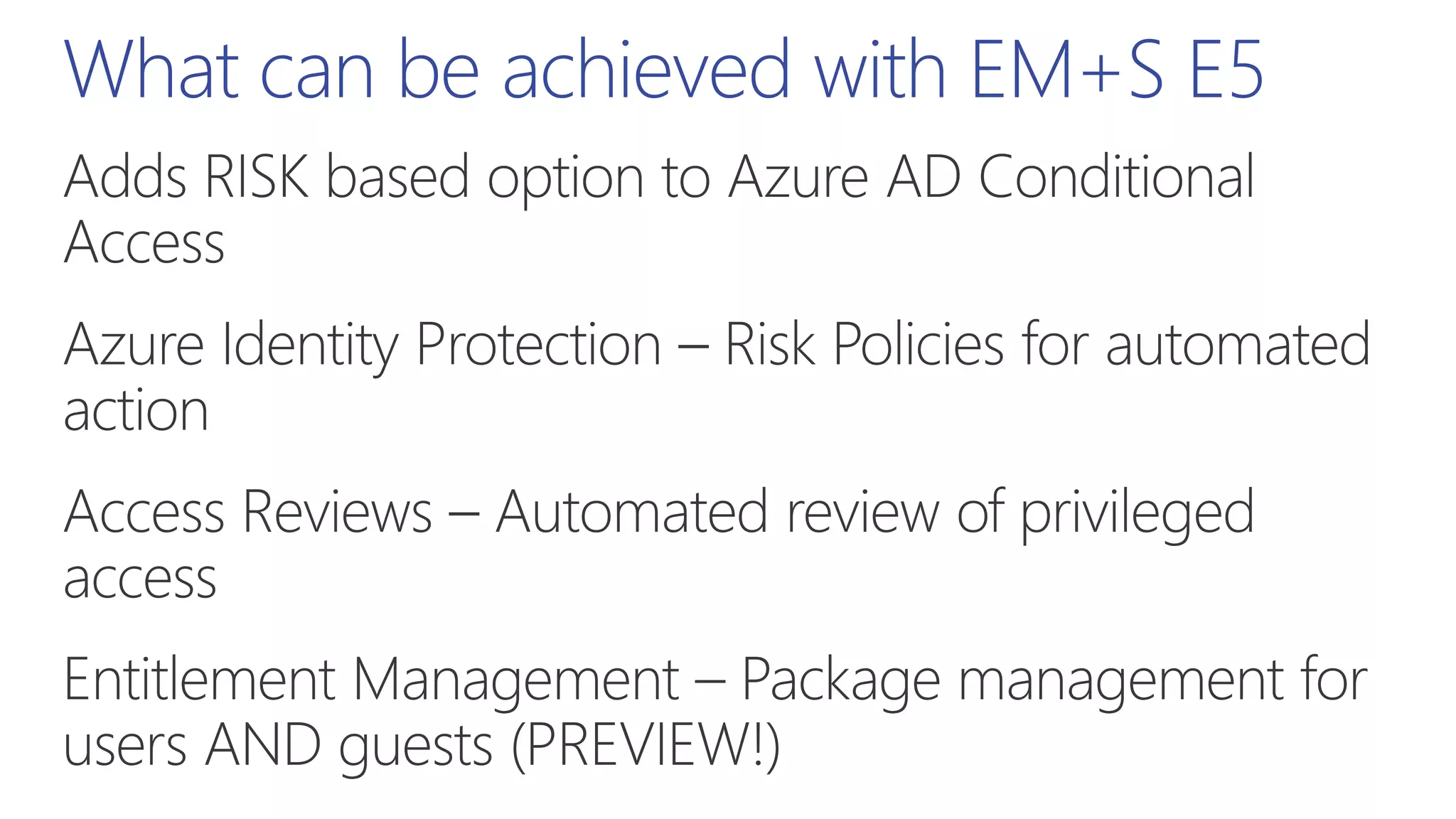 What can be achieved with EM+S E5

Adds RISK based option to Azure AD Conditional Access

Azure Identity Protection – Risk Policies for automated action

Access Reviews – Automated review of privileged access

Entitlement Management – Package management for users AND guests (PREVIEW!)